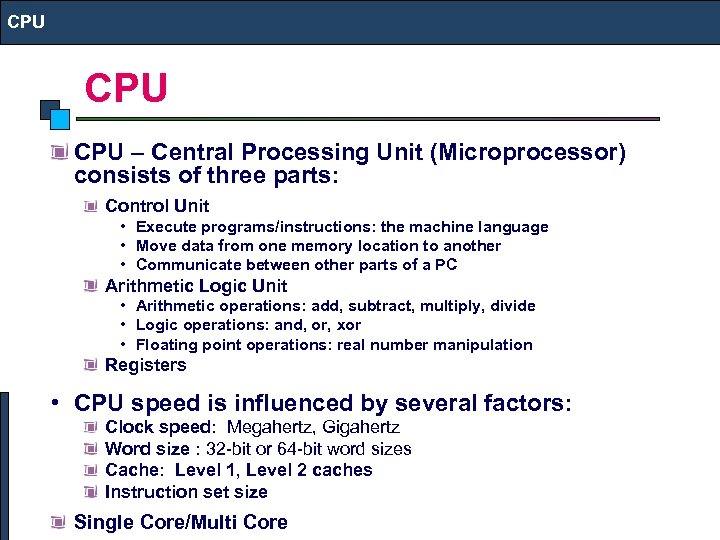 CPU

CPU

CPU – Central Processing Unit (Microprocessor) consists of three parts:

Control Unit
• Execute programs/instructions: the machine language
• Move data from one memory location to another
• Communicate between other parts of a PC

Arithmetic Logic Unit
• Arithmetic operations: add, subtract, multiply, divide
• Logic operations: and, or, xor
• Floating point operations: real number manipulation

Registers

• CPU speed is influenced by several factors:

Clock speed: Megahertz, Gigahertz
Word size : 32-bit or 64-bit word sizes
Cache: Level 1, Level 2 caches
Instruction set size

Single Core/Multi Core